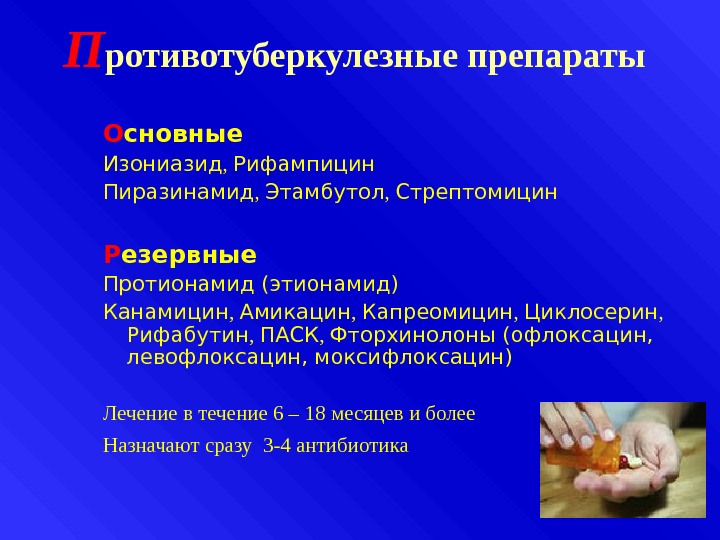 Противотуберкулезные препараты

Основные
Изониазид, Рифампицин
Пиразинамид, Этамбутол, Стрептомицин

Резервные
Протионамид (этионамид)
Канамицин, Амикацин, Капреомицин, Циклосерин, Рифабутин, ПАСК, Фторхинолоны (офлоксацин, левофлоксацин, моксифлоксацин)

Лечение в течение 6 – 18 месяцев и более
Назначают сразу 3-4 антибиотика